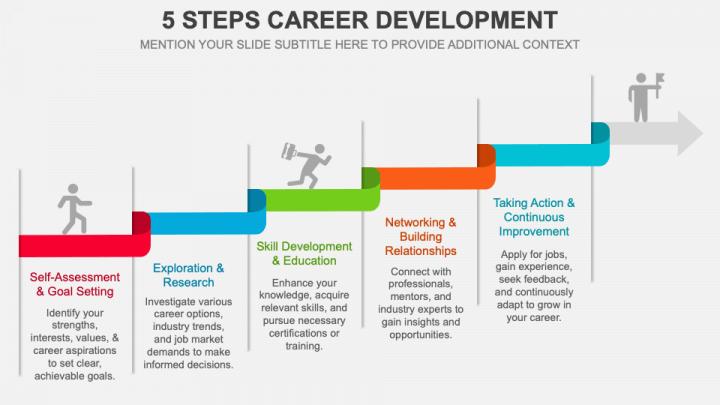 5 STEPS CAREER DEVELOPMENT

MENTION YOUR SLIDE SUBTITLE HERE TO PROVIDE ADDITIONAL CONTEXT

Self-Assessment & Goal Setting

Identify your strengths, interests, values, & career aspirations to set clear, achievable goals.

Exploration & Research

Investigate various career options, industry trends, and job market demands to make informed decisions.

Skill Development & Education

Enhance your knowledge, acquire relevant skills, and pursue necessary certifications or training.

Networking & Building Relationships

Connect with professionals, mentors, and industry experts to gain insights and opportunities.

Taking Action & Continuous Improvement

Apply for jobs, gain experience, seek feedback, and continuously adapt to grow in your career.